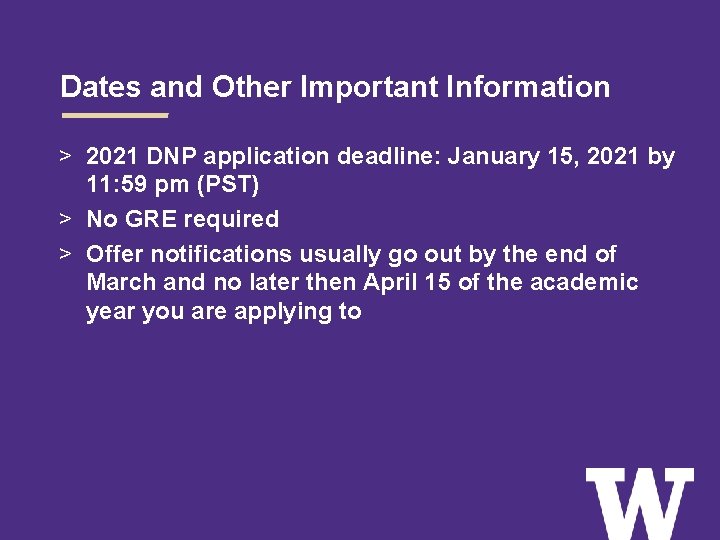 Dates and Other Important Information

> 2021 DNP application deadline: January 15, 2021 by 11:59 pm (PST)

> No GRE required

> Offer notifications usually go out by the end of March and no later then April 15 of the academic year you are applying to

W